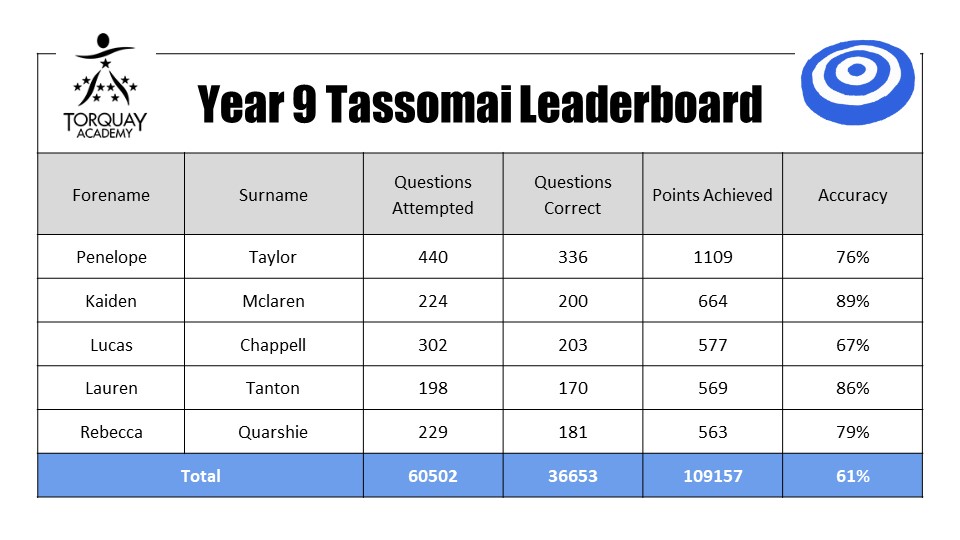 TORQUAY ACADEMY

Year 9 Tassomai Leaderboard

| Forename | Surname | Questions Attempted | Questions Correct | Points Achieved | Accuracy |
|---|---|---|---|---|---|
| Penelope | Taylor | 440 | 336 | 1109 | 76% |
| Kaiden | Mclaren | 224 | 200 | 664 | 89% |
| Lucas | Chappell | 302 | 203 | 577 | 67% |
| Lauren | Tanton | 198 | 170 | 569 | 86% |
| Rebecca | Quarshie | 229 | 181 | 563 | 79% |
| Total | | 60502 | 36653 | 109157 | 61% |